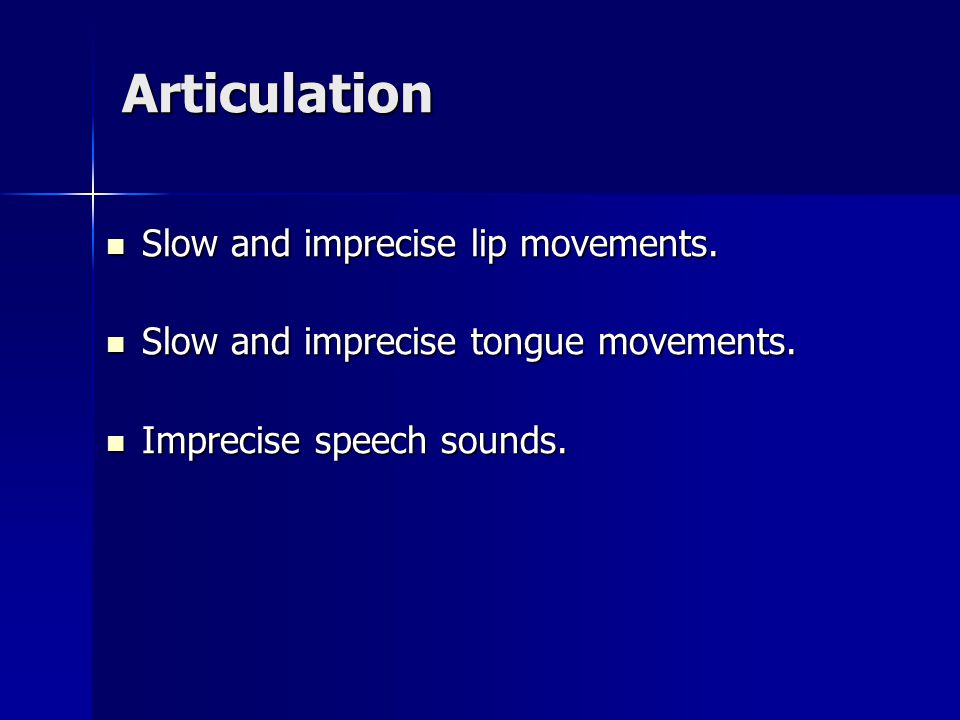 Articulation

- Slow and imprecise lip movements.
- Slow and imprecise tongue movements.
- Imprecise speech sounds.